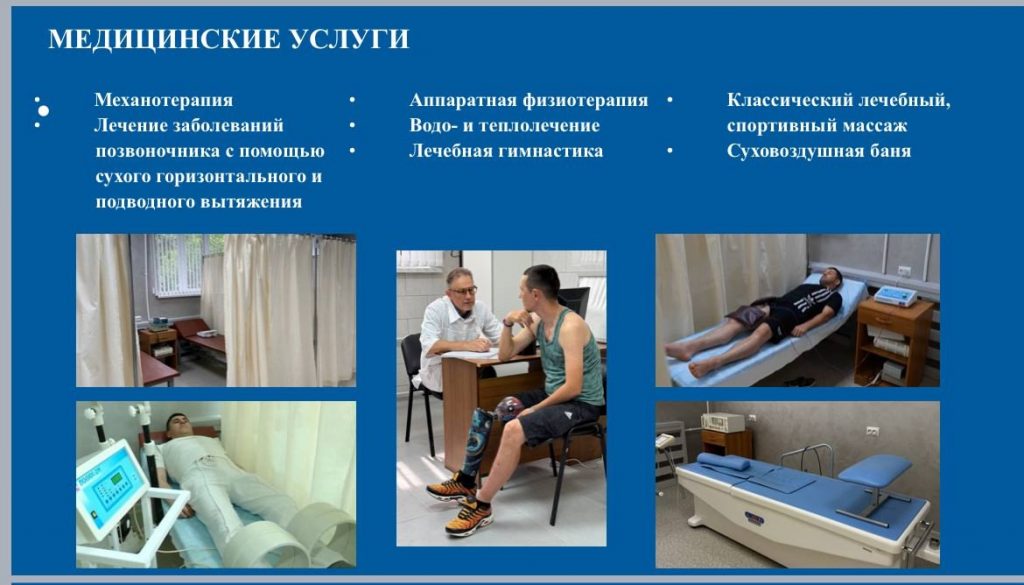 МЕДИЦИНСКИЕ УСЛУГИ

• Механотерапия
• Лечение заболеваний позвоночника с помощью сухого горизонтального и подводного вытяжения

• Аппаратная физиотерапия
• Водо- и теплолечение
• Лечебная гимнастика

• Классический лечебный, спортивный массаж
• Суховоздушная баня